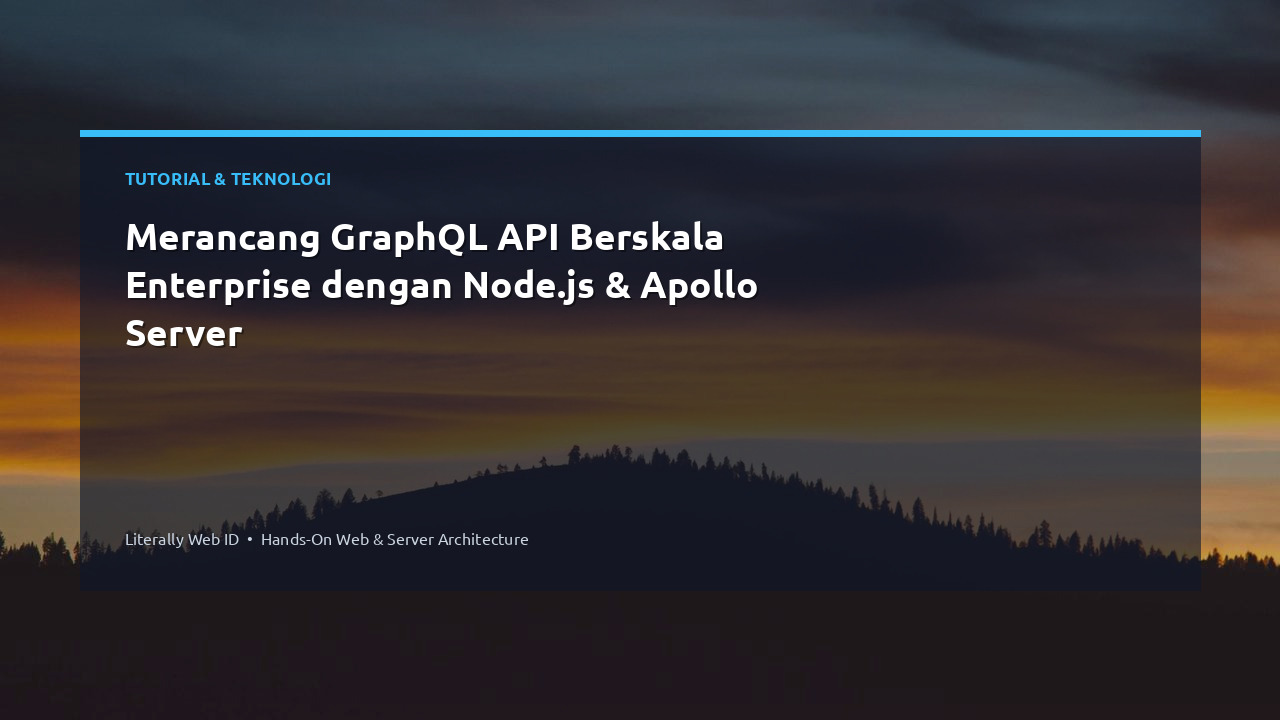 TUTORIAL & TEKNOLOGI

Merancang GraphQL API Berskala Enterprise dengan Node.js & Apollo Server

Literally Web ID • Hands-On Web & Server Architecture